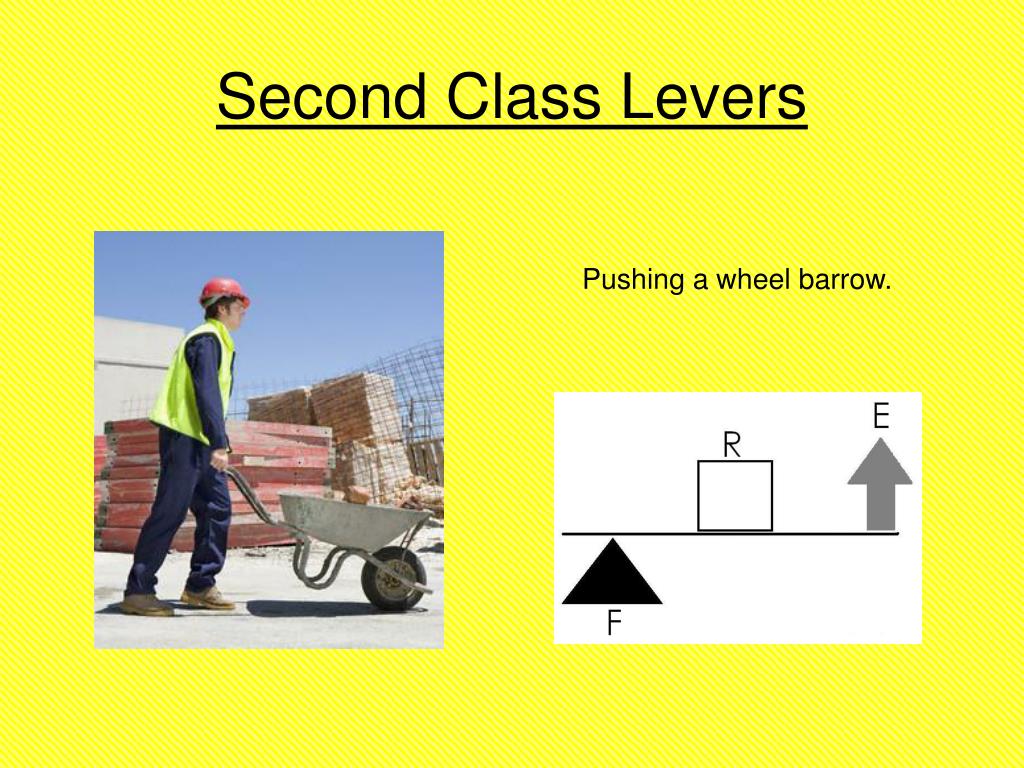 Second Class Levers

Pushing a wheel barrow.

E
R
F